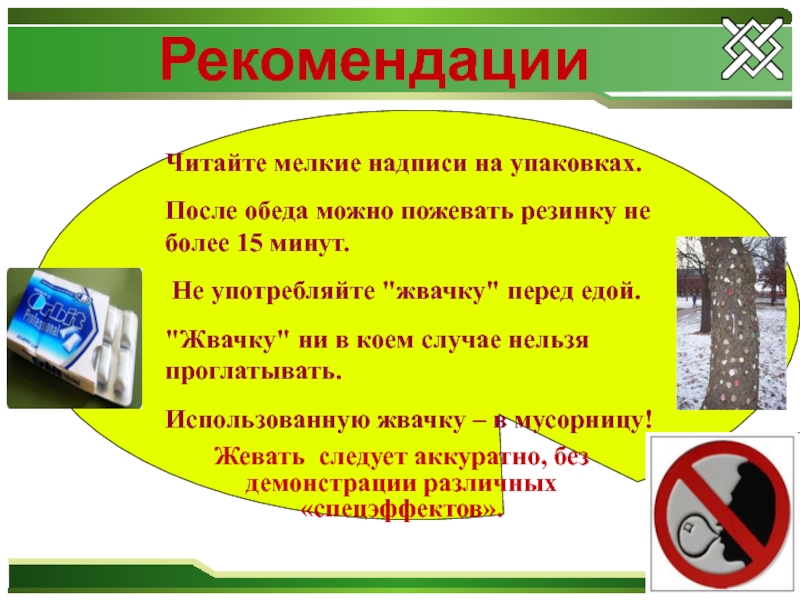 Рекомендации

Читайте мелкие надписи на упаковках.

После обеда можно пожевать резинку не более 15 минут.

Не употребляйте "жвачку" перед едой.

"Жвачку" ни в коем случае нельзя проглатывать.

Использованную жвачку – в мусорницу!

Жевать следует аккуратно, без демонстрации различных «спецэффектов».

Orbit Professional